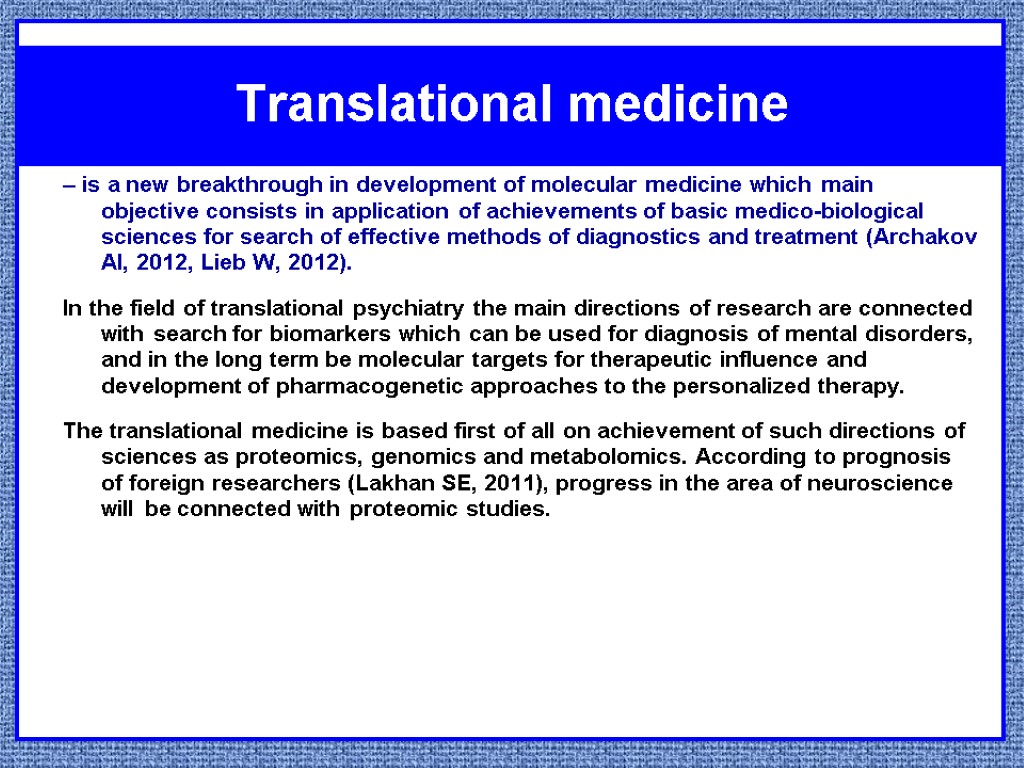 Translational medicine

– is a new breakthrough in development of molecular medicine which main objective consists in application of achievements of basic medico-biological sciences for search of effective methods of diagnostics and treatment (Archakov AI, 2012, Lieb W, 2012).

In the field of translational psychiatry the main directions of research are connected with search for biomarkers which can be used for diagnosis of mental disorders, and in the long term be molecular targets for therapeutic influence and development of pharmacogenetic approaches to the personalized therapy.

The translational medicine is based first of all on achievement of such directions of sciences as proteomics, genomics and metabolomics. According to prognosis of foreign researchers (Lakhan SE, 2011), progress in the area of neuroscience will be connected with proteomic studies.